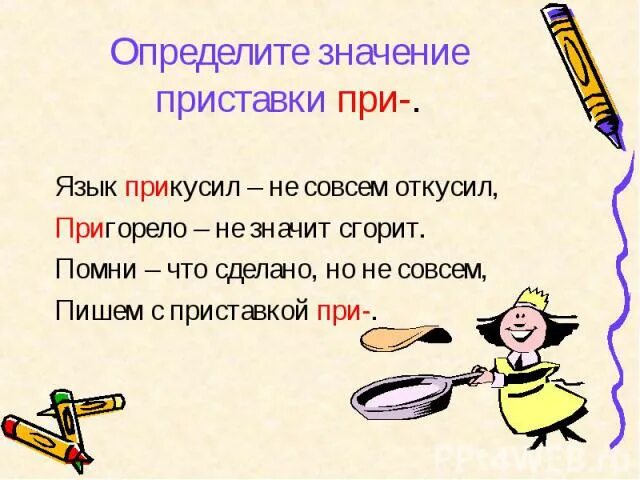 Определите значение приставки при-.

Язык прикусил – не совсем откусил,
Пригорело – не значит сгорит.
Помни – что сделано, но не совсем,
Пишем с приставкой при-.

PPt4WEB.ru